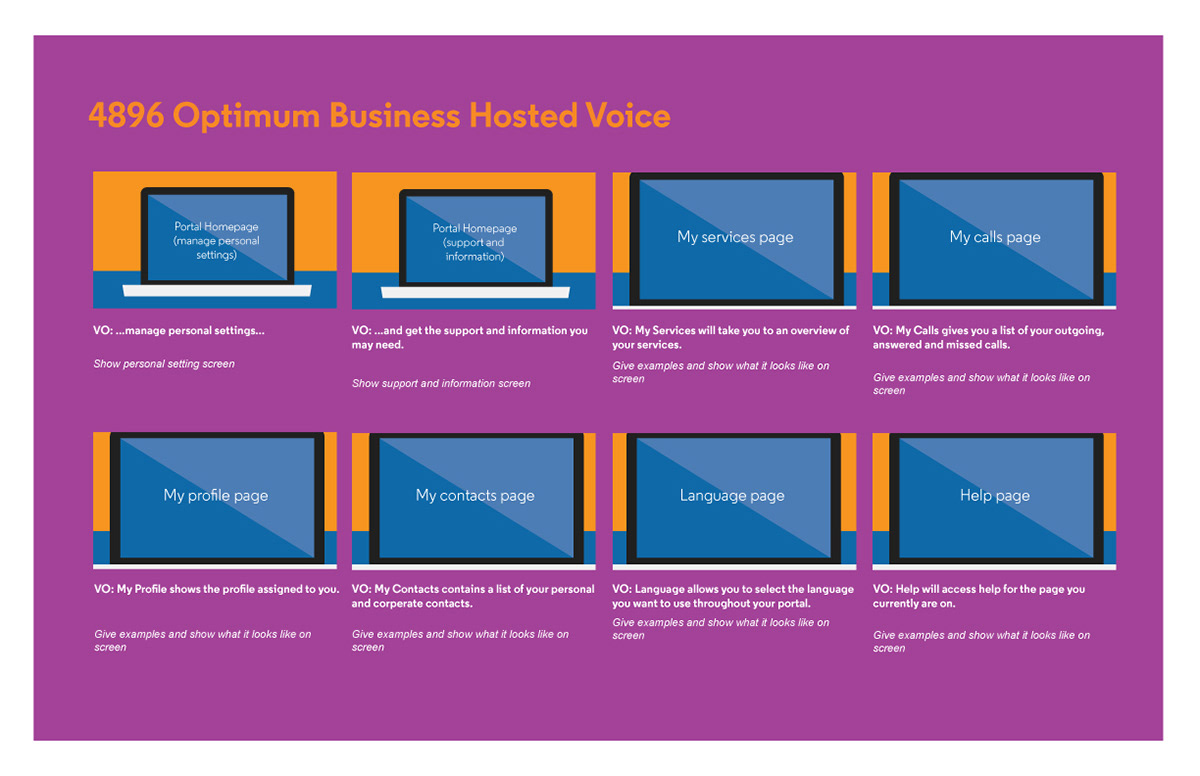 4896 Optimum Business Hosted Voice

Portal Homepage (manage personal settings)

VO: ...manage personal settings...

Show personal setting screen

Portal Homepage (support and information)

VO: ...and get the support and information you may need.

Show support and information screen

My services page

VO: My Services will take you to an overview of your services.

Give examples and show what it looks like on screen

My calls page

VO: My Calls gives you a list of your outgoing, answered and missed calls.

Give examples and show what it looks like on screen

My profile page

VO: My Profile shows the profile assigned to you.

Give examples and show what it looks like on screen

My contacts page

VO: My Contacts contains a list of your personal and corperate contacts.

Give examples and show what it looks like on screen

Language page

VO: Language allows you to select the language you want to use throughout your portal.

Give examples and show what it looks like on screen

Help page

VO: Help will access help for the page you currently are on.

Give examples and show what it looks like on screen